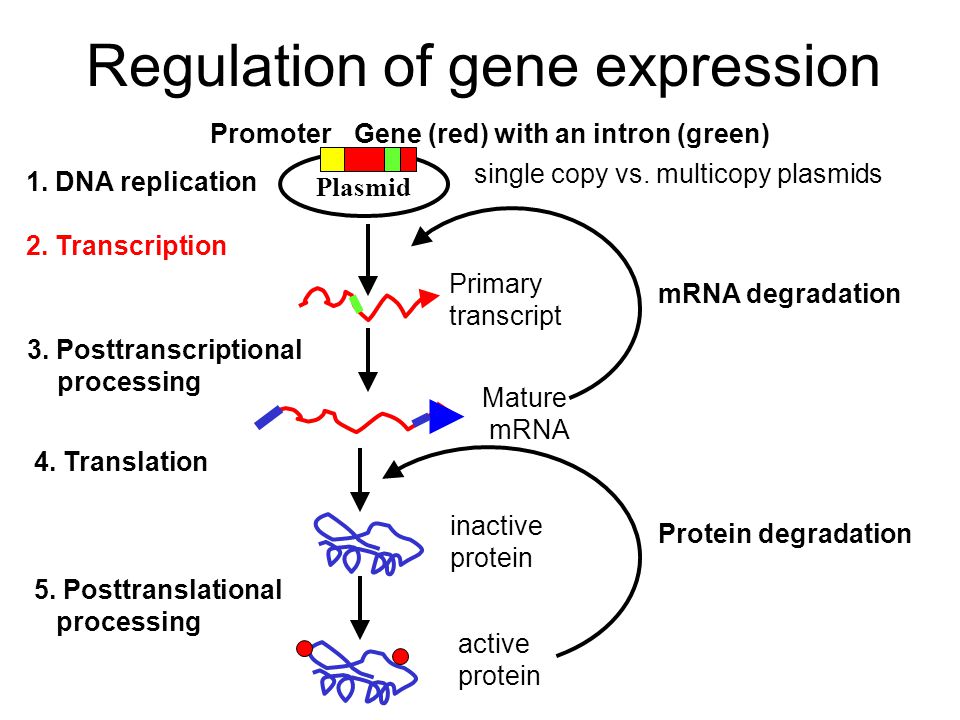 Regulation of gene expression

Promoter Gene (red) with an intron (green)

1. DNA replication

Plasmid

single copy vs. multicopy plasmids

2. Transcription

Primary transcript

mRNA degradation

3. Posttranscriptional processing

Mature mRNA

4. Translation

inactive protein

Protein degradation

5. Posttranslational processing

active protein